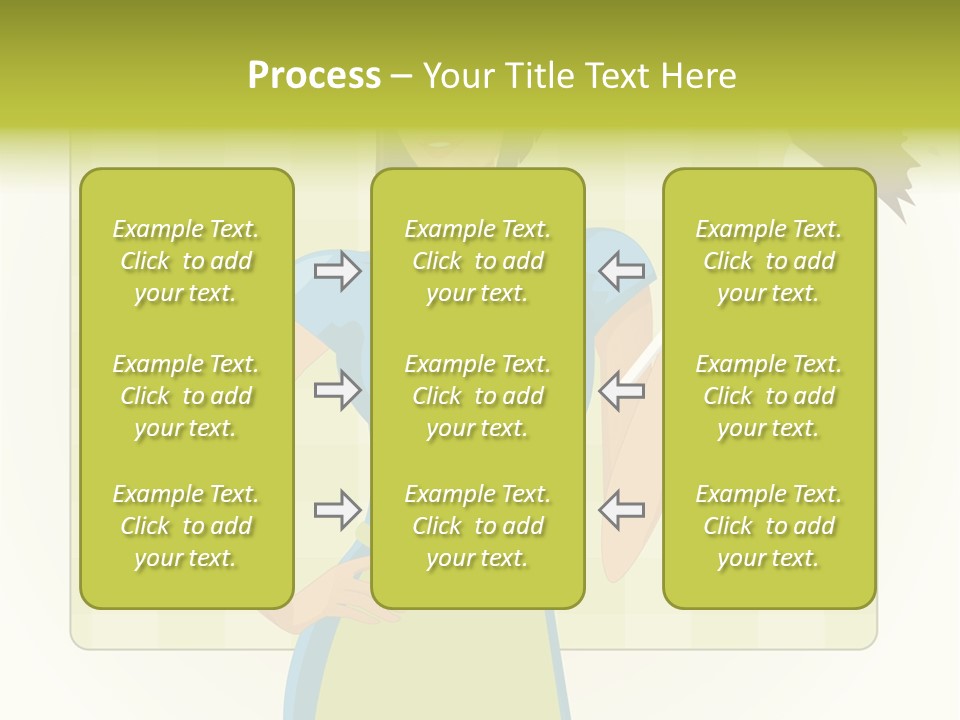 Process – Your Title Text Here

Example Text. Click to add your text.

Example Text. Click to add your text.

Example Text. Click to add your text.

Example Text. Click to add your text.

Example Text. Click to add your text.

Example Text. Click to add your text.

Example Text. Click to add your text.

Example Text. Click to add your text.

Example Text. Click to add your text.